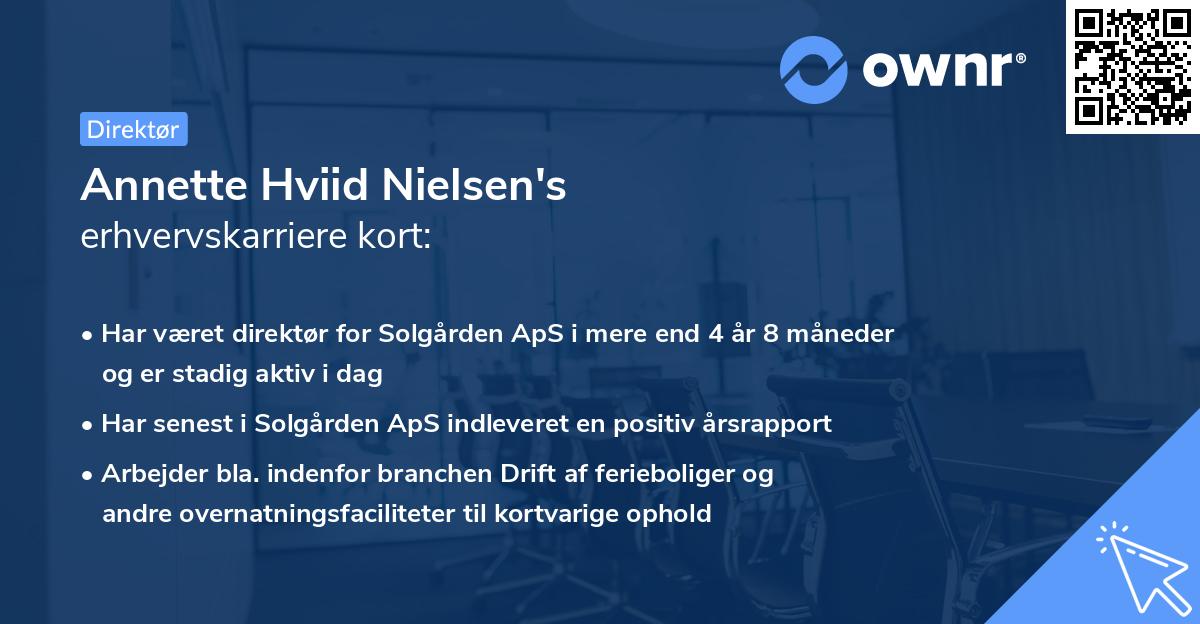 ownr®

Direktør

Annette Hviid Nielsen's
erhvervskarriere kort:

• Har været direktør for Solgården ApS i mere end 4 år 8 måneder og er stadig aktiv i dag

• Har senest i Solgården ApS indleveret en positiv årsrapport

• Arbejder bla. indenfor branchen Drift af ferieboliger og andre overnatningsfaciliteter til kortvarige ophold